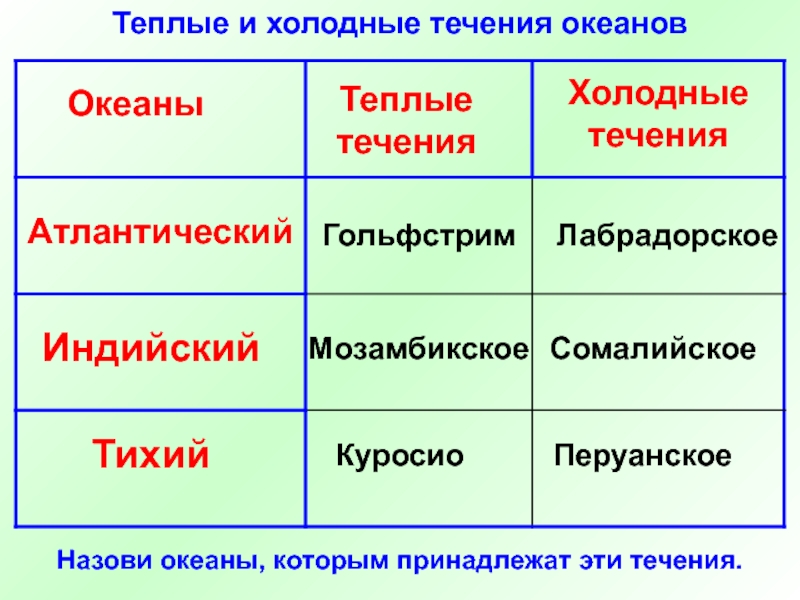 Теплые и холодные течения океанов

| Океаны | Теплые течения | Холодные течения |
|---|---|---|
| Атлантический | Гольфстрим | Лабрадорское |
| Индийский | Мозамбикское | Сомалийское |
| Тихий | Куросио | Перуанское |

Назови океаны, которым принадлежат эти течения.